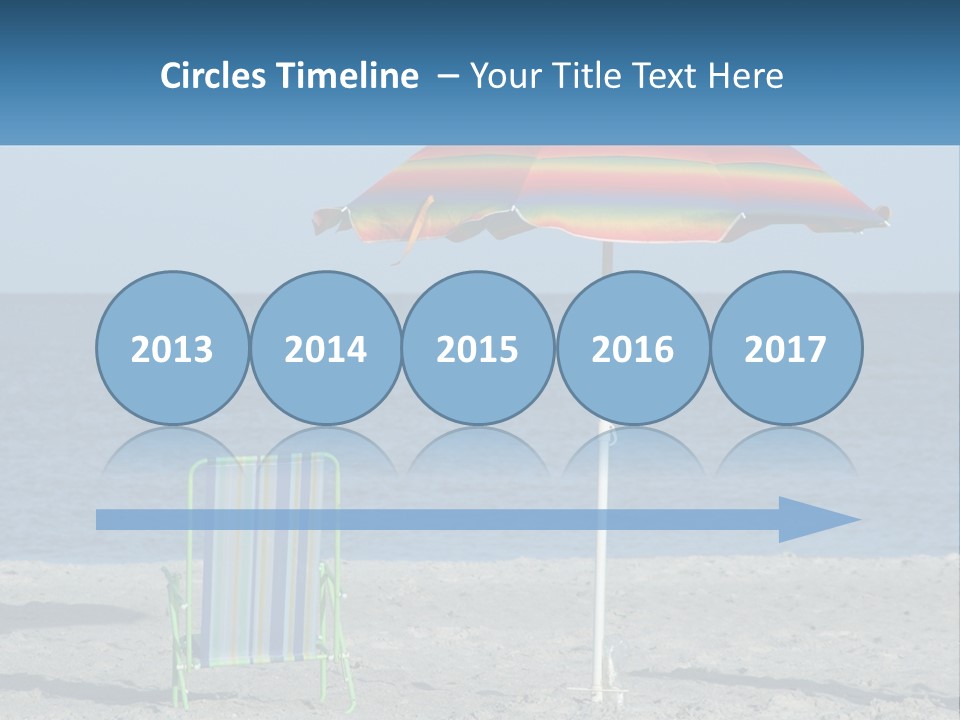 Circles Timeline – Your Title Text Here

2013 2014 2015 2016 2017